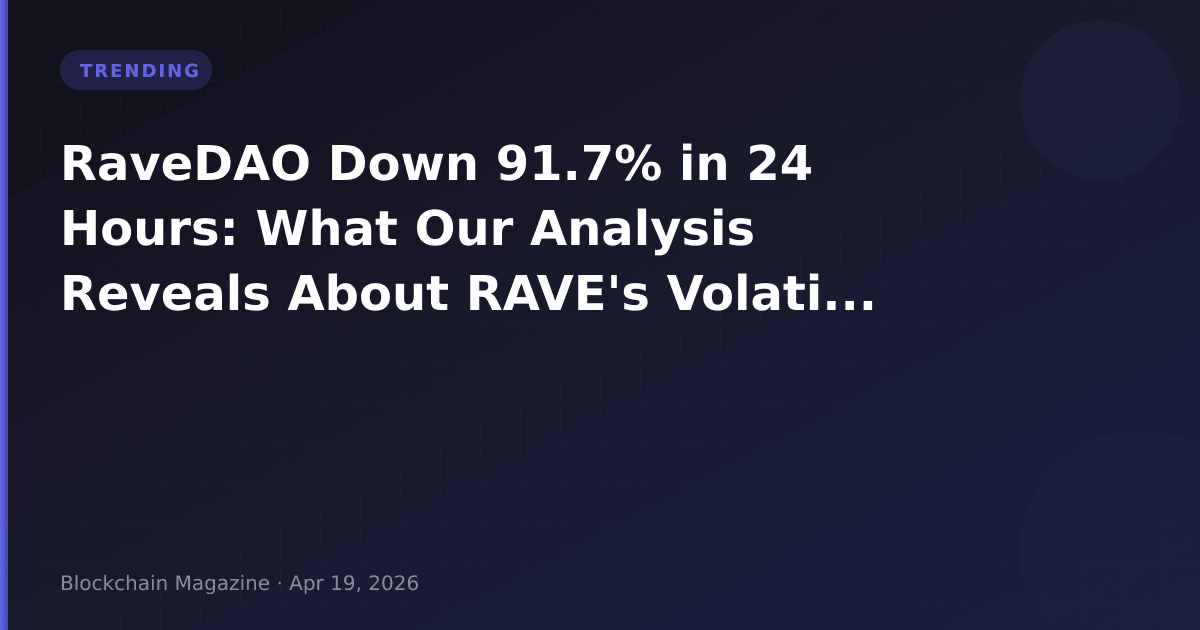 TRENDING

RaveDAO Down 91.7% in 24 Hours: What Our Analysis Reveals About RAVE's Volati...

Blockchain Magazine · Apr 19, 2026